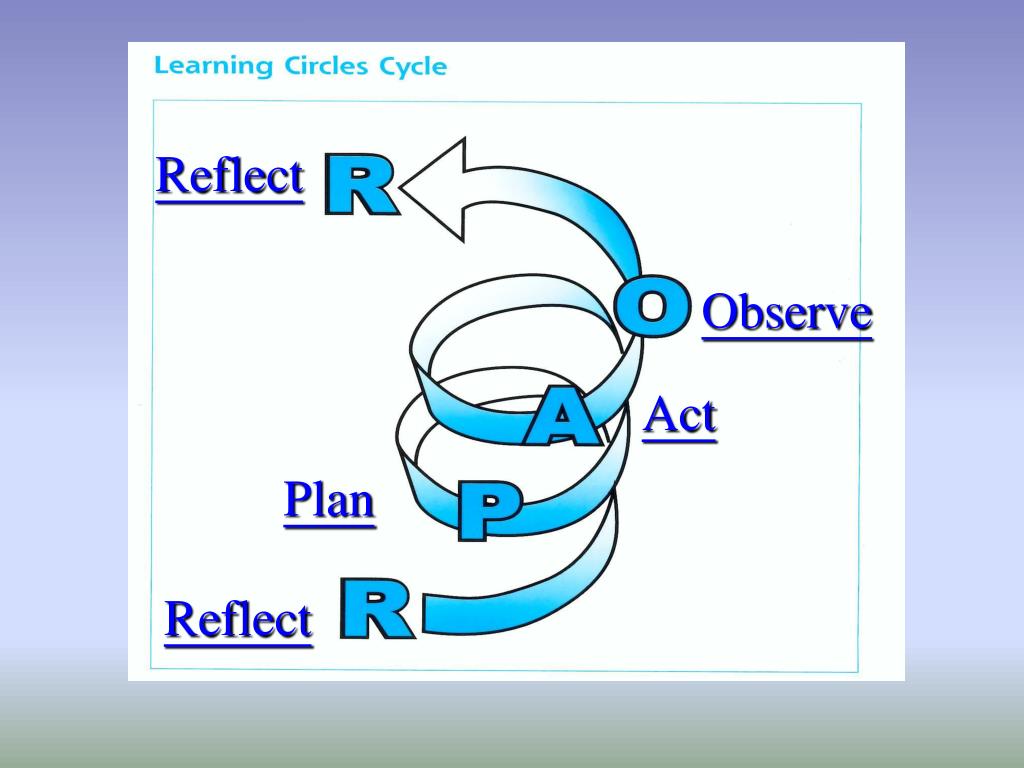 Learning Circles Cycle

Reflect R

O Observe

A Act

Plan P

Reflect R